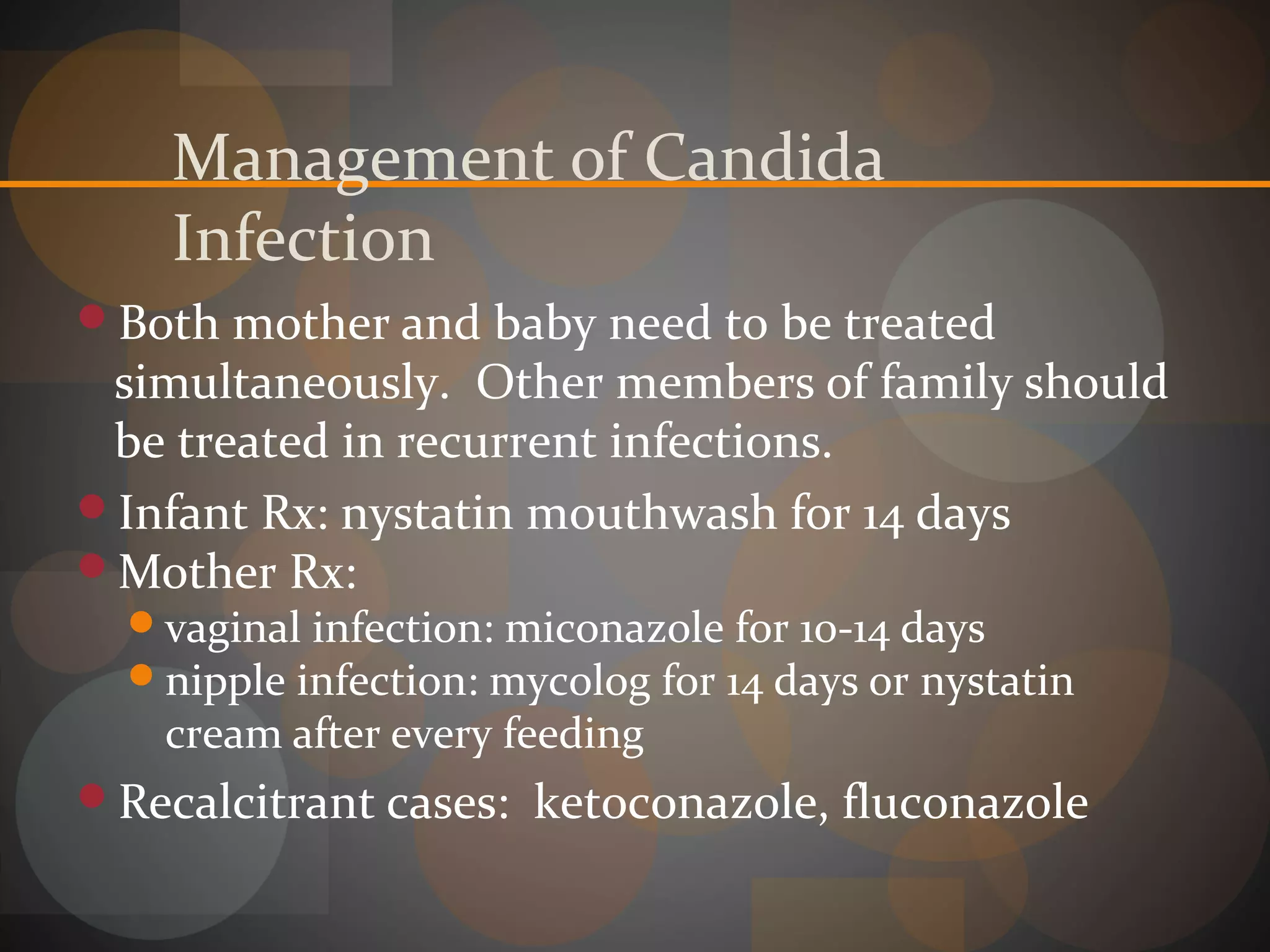 Management of Candida Infection

- Both mother and baby need to be treated simultaneously. Other members of family should be treated in recurrent infections.
- Infant Rx: nystatin mouthwash for 14 days
- Mother Rx:
  - vaginal infection: miconazole for 10-14 days
  - nipple infection: mycolog for 14 days or nystatin cream after every feeding
- Recalcitrant cases: ketoconazole, fluconazole